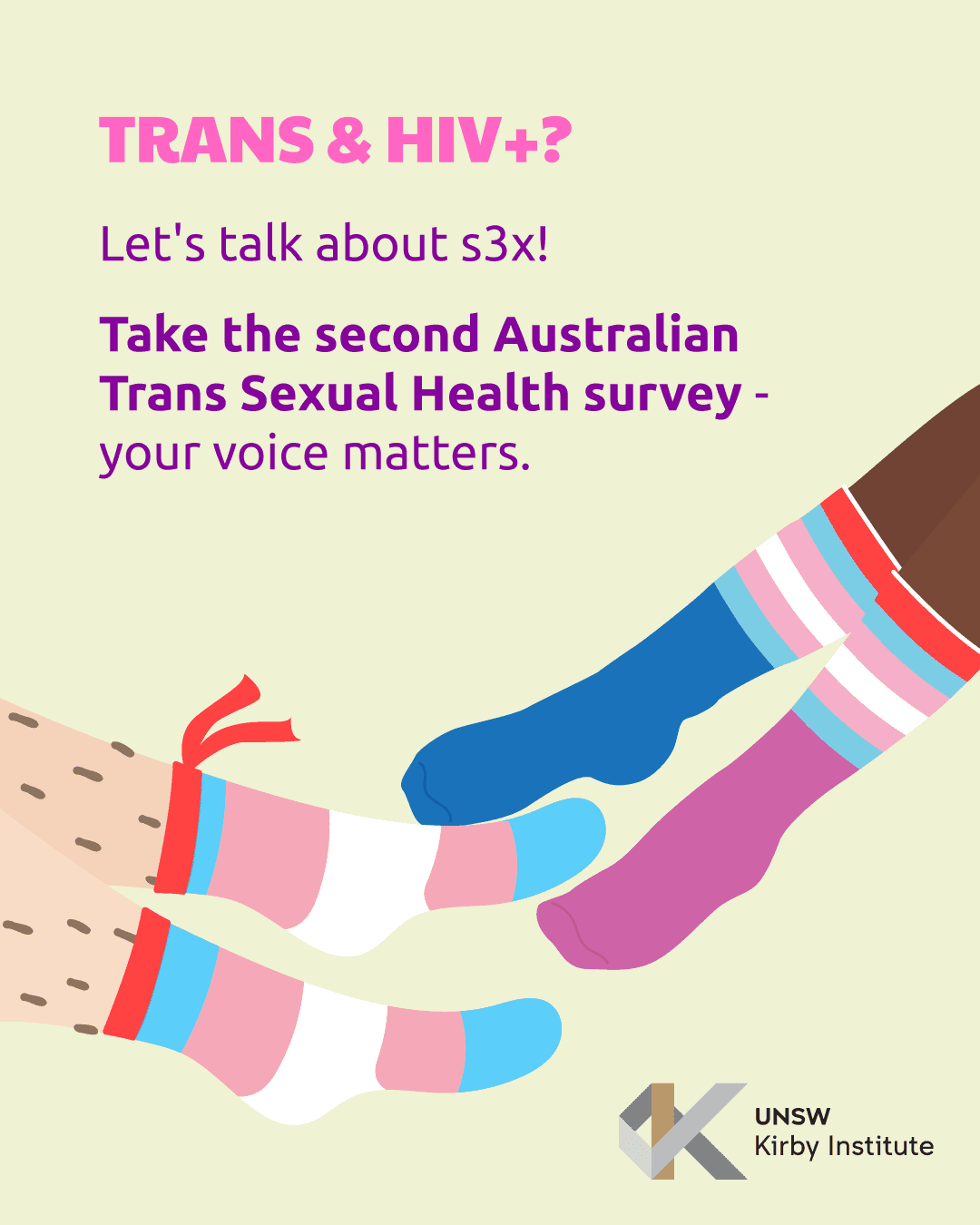 TRANS & HIV+?

Let's talk about s3x!

Take the second Australian Trans Sexual Health survey - your voice matters.

UNSW
Kirby Institute